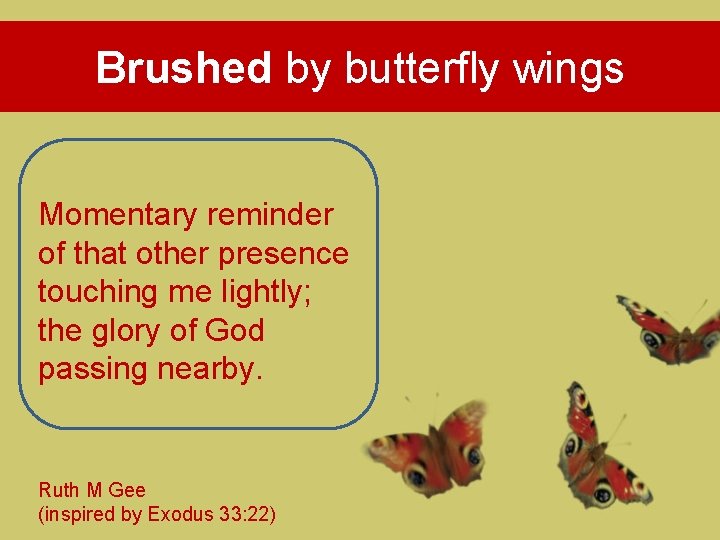 Brushed by butterfly wings

Momentary reminder of that other presence touching me lightly; the glory of God passing nearby.

Ruth M Gee
(inspired by Exodus 33:22)